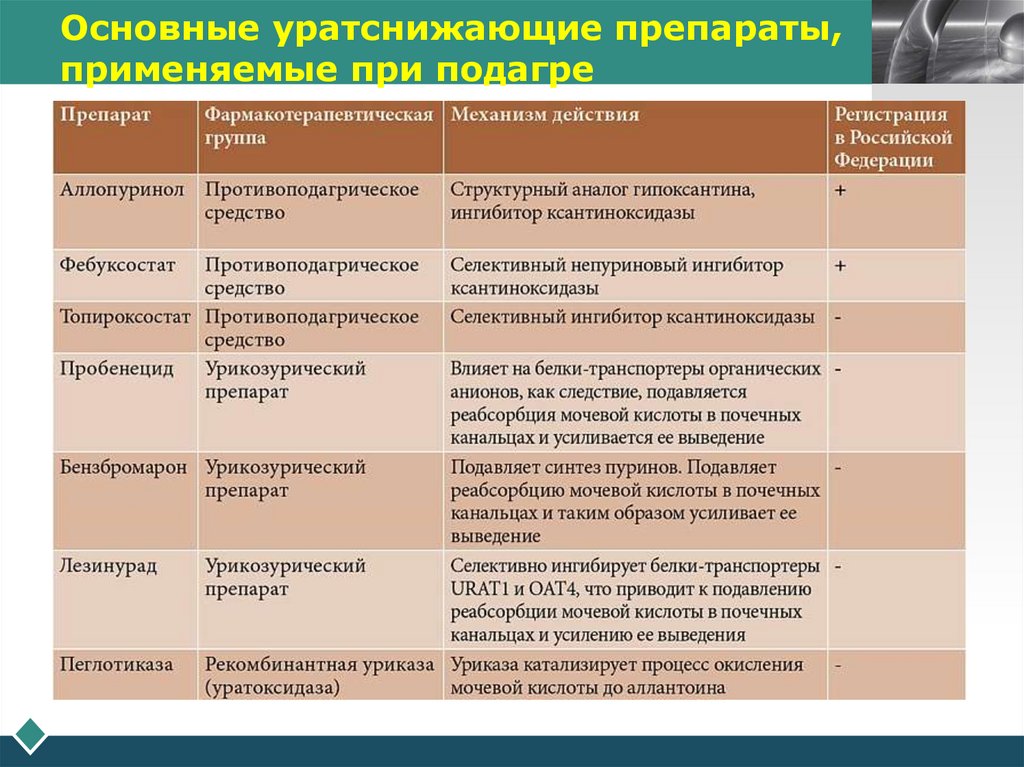 Основные уратснижающие препараты, применяемые при подагре

| Препарат | Фармакотерапевтическая группа | Механизм действия | Регистрация в Российской Федерации |
|---|---|---|---|
| Аллопуринол | Противоподагрическое средство | Структурный аналог гипоксантина, ингибитор ксантиноксидазы | + |
| Фебуксостат | Противоподагрическое средство | Селективный непуриновый ингибитор ксантиноксидазы | + |
| Топироксостат | Противоподагрическое средство | Селективный ингибитор ксантиноксидазы | - |
| Пробенецид | Урикозурический препарат | Влияет на белки-транспортеры органических анионов, как следствие, подавляется реабсорбция мочевой кислоты в почечных канальцах и усиливается ее выведение | - |
| Бензбромарон | Урикозурический препарат | Подавляет синтез пуринов. Подавляет реабсорбцию мочевой кислоты в почечных канальцах и таким образом усиливает ее выведение | - |
| Лезинурад | Урикозурический препарат | Селективно ингибирует белки-транспортеры URAT1 и OAT4, что приводит к подавлению реабсорбции мочевой кислоты в почечных канальцах и усилению ее выведения | - |
| Пеглотиказа | Рекомбинантная уриказа (уратоксидаза) | Уриказа катализирует процесс окисления мочевой кислоты до аллантоина | - |